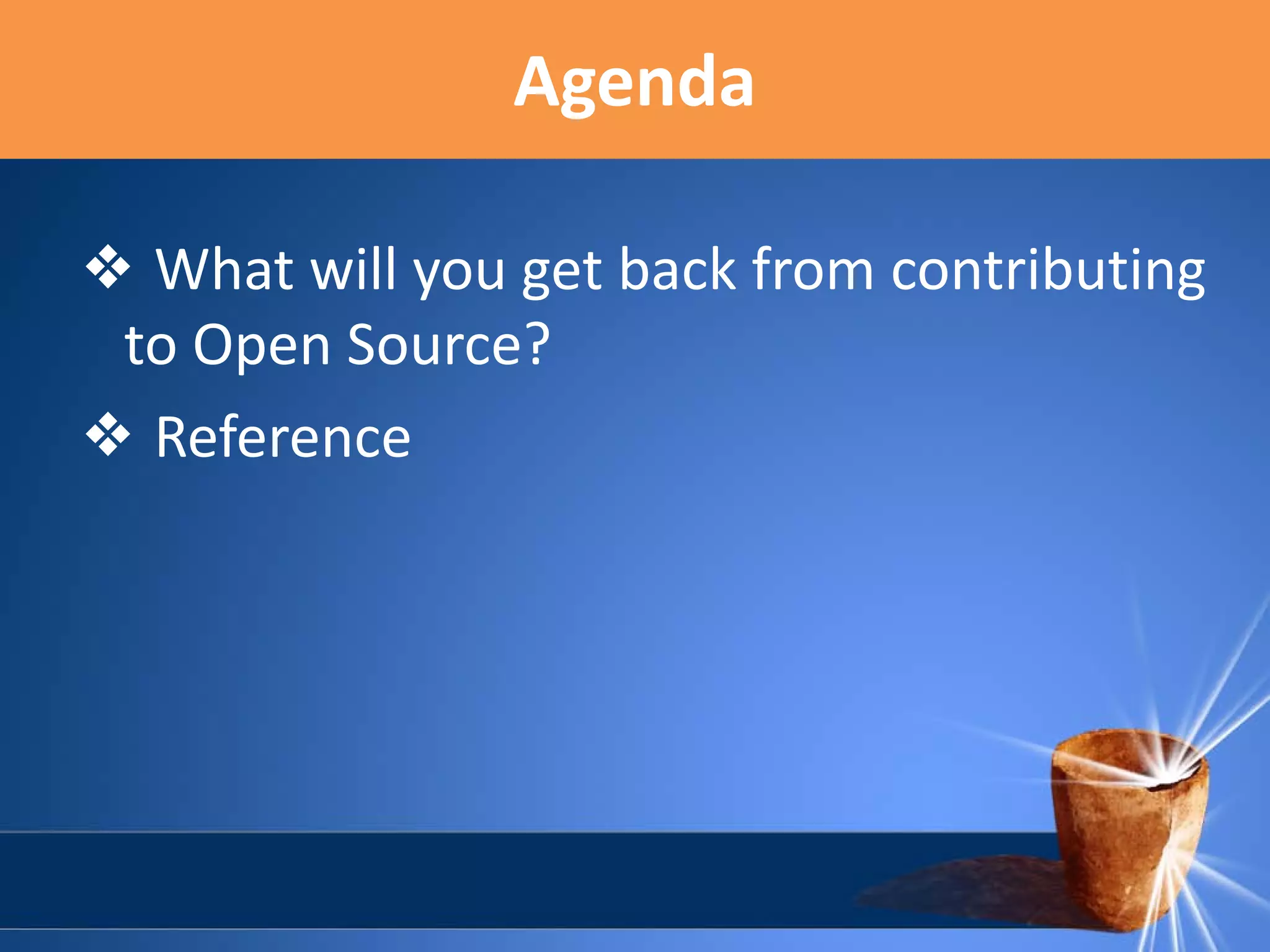 Agenda

❖ What will you get back from contributing to Open Source?

❖ Reference